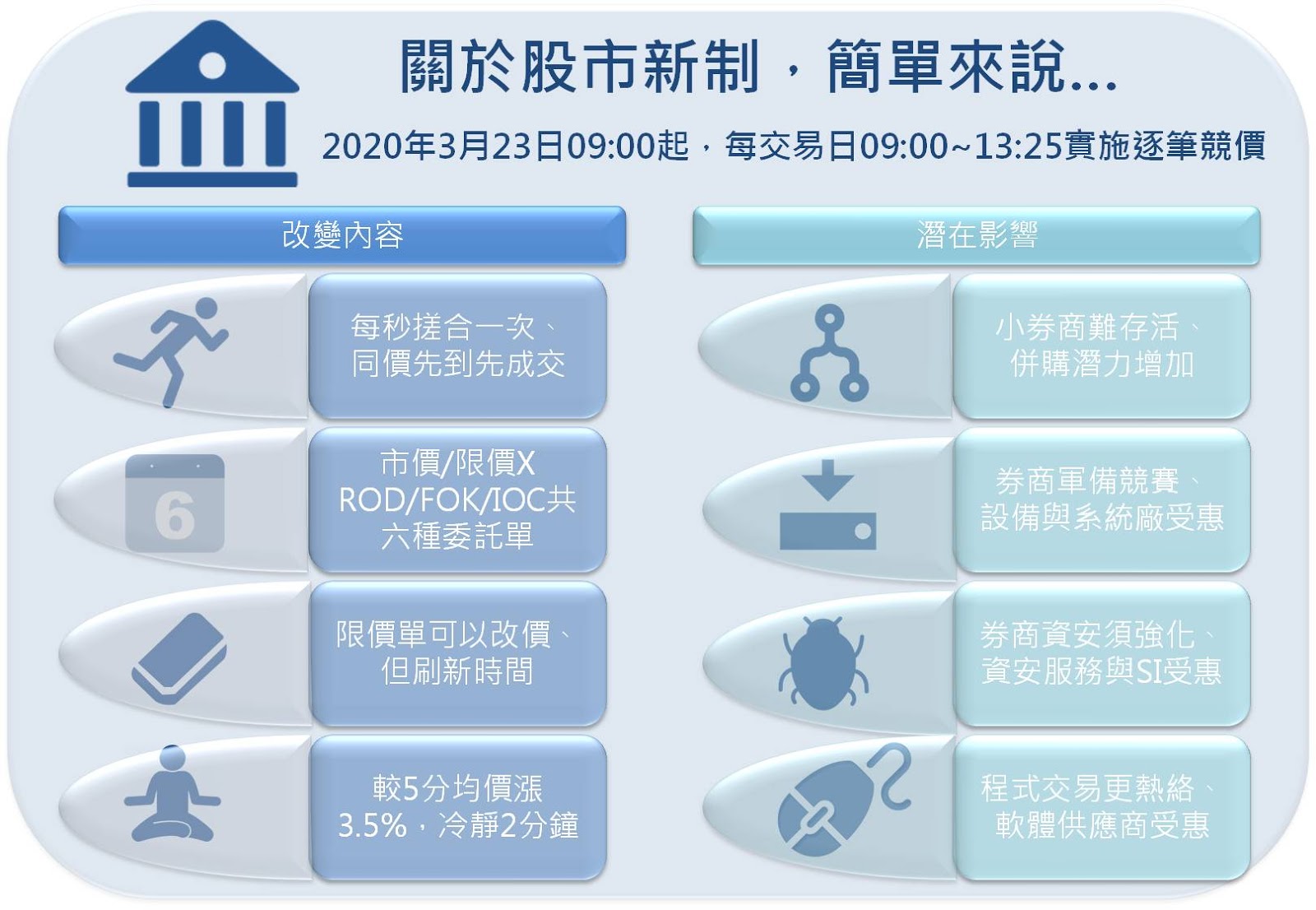 關於股市新制，簡單來說...

2020年3月23日09:00起，每交易日09:00~13:25實施逐筆競價

改變內容

每秒搓合一次、同價先到先成交

6

市價/限價X ROD/FOK/IOC共六種委託單

限價單可以改價、但刷新時間

較5分均價漲3.5%，冷靜2分鐘

潛在影響

小券商難存活、併購潛力增加

券商軍備競賽、設備與系統廠受惠

券商資安須強化、資安服務與SI受惠

程式交易更熱絡、軟體供應商受惠